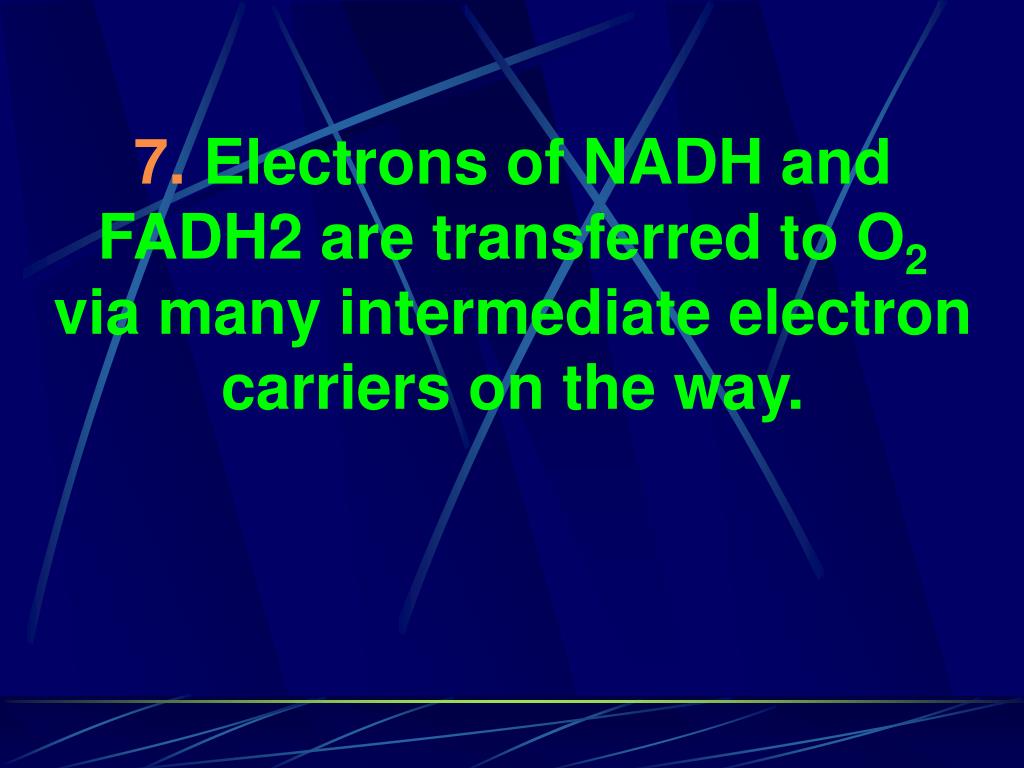 7. Electrons of NADH and FADH2 are transferred to $O_2$ via many intermediate electron carriers on the way.